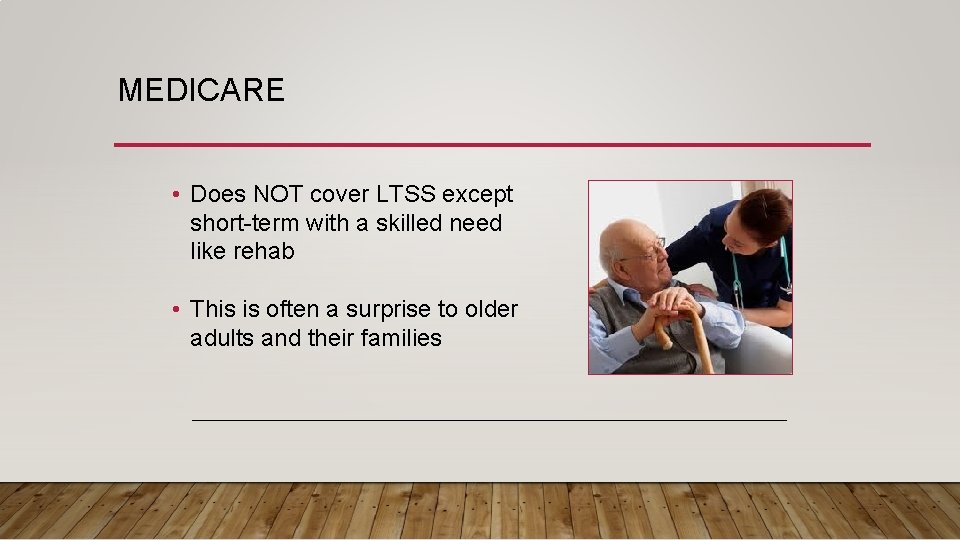 MEDICARE

• Does NOT cover LTSS except short-term with a skilled need like rehab

• This is often a surprise to older adults and their families